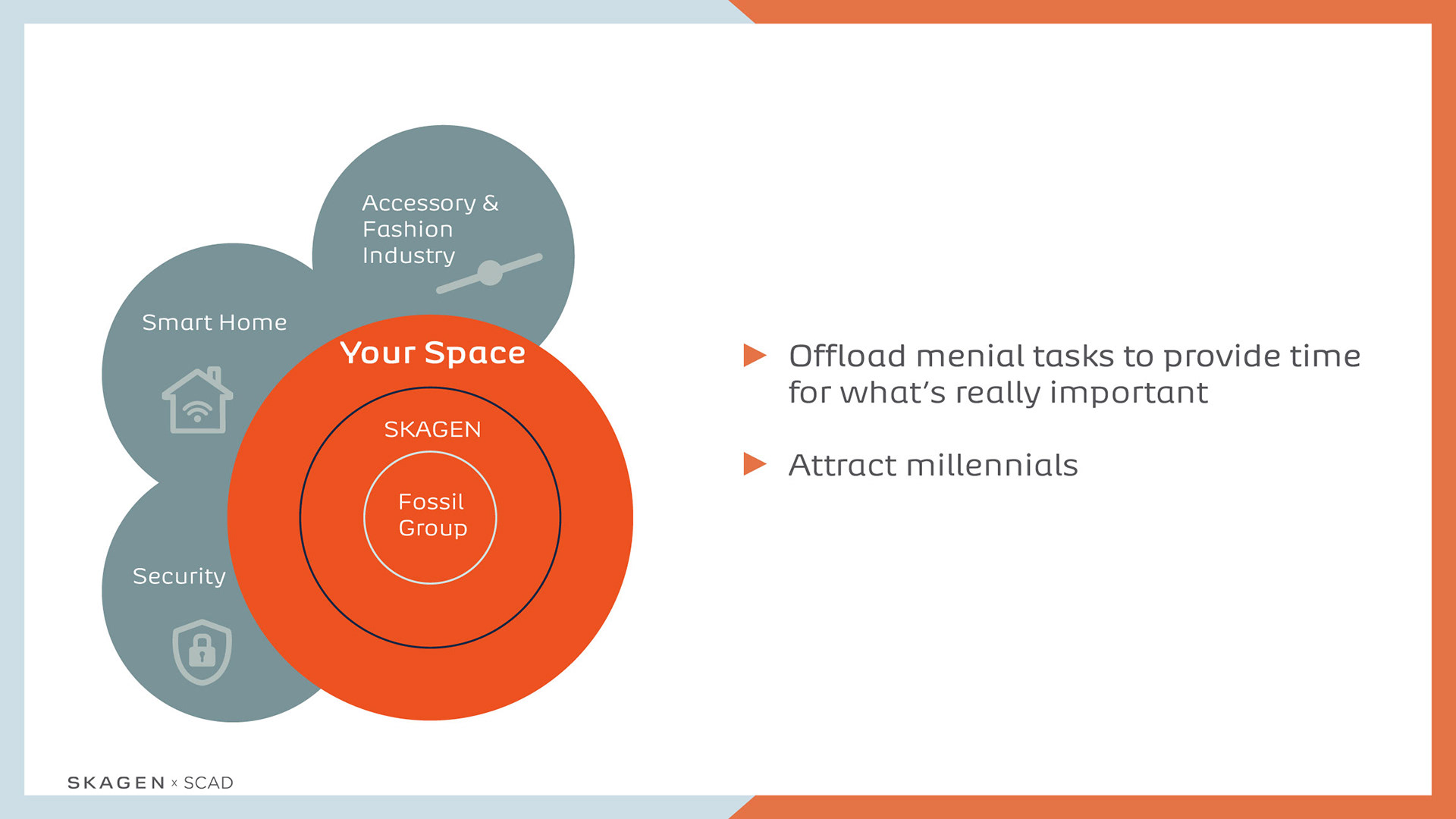 Accessory & Fashion Industry

Smart Home

Your Space

SKAGEN

Fossil Group

Security

Offload menial tasks to provide time for what's really important

Attract millennials

SKAGEN x SCAD